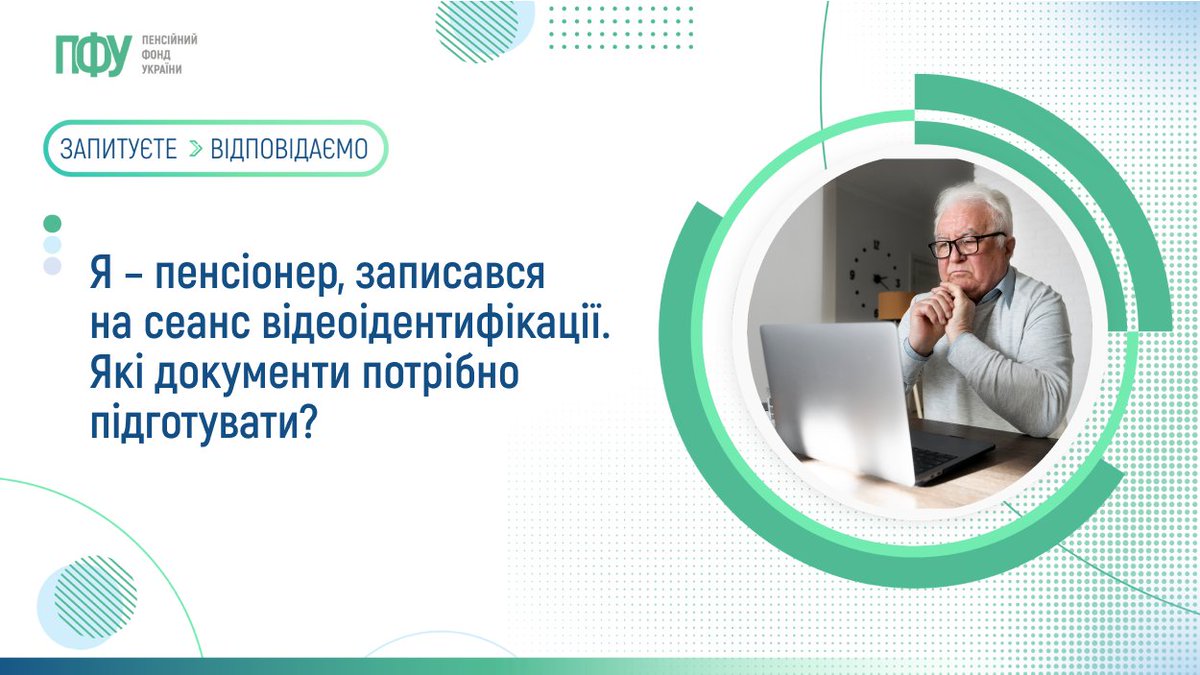 ПФУ ПЕНСІЙНИЙ ФОНД УКРАЇНИ

ЗАПИТУЄТЕ > ВІДПОВІДАЄМО

Я – пенсіонер, записався на сеанс відеоідентифікації. Які документи потрібно підготувати?